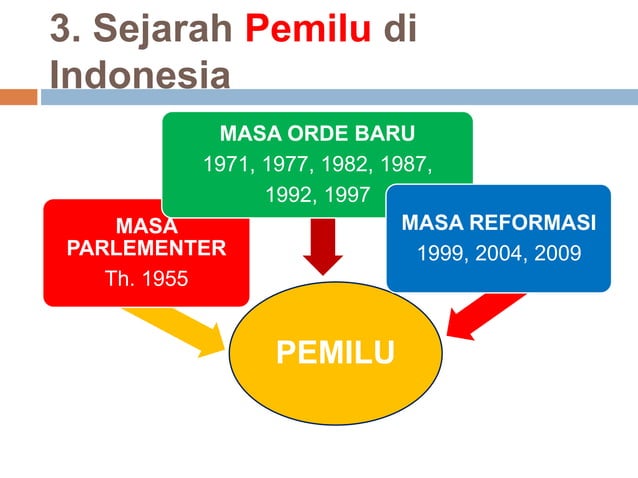 3. Sejarah Pemilu di Indonesia

MASA PARLEMENTER
Th. 1955

MASA ORDE BARU
1971, 1977, 1982, 1987, 1992, 1997

MASA REFORMASI
1999, 2004, 2009

PEMILU